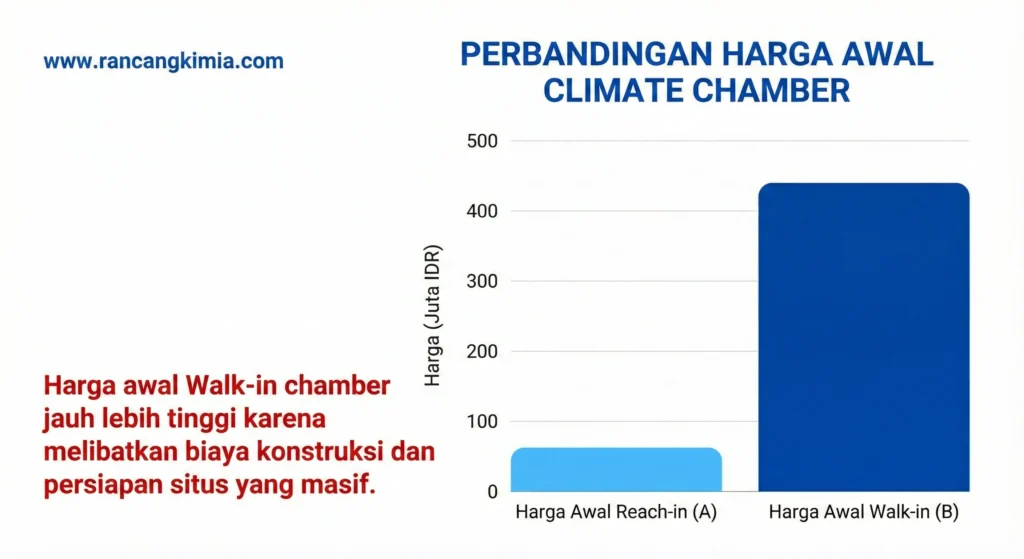 www.rancangkimia.com

PERBANDINGAN HARGA AWAL CLIMATE CHAMBER

Harga awal Walk-in chamber jauh lebih tinggi karena melibatkan biaya konstruksi dan persiapan situs yang masif.

Harga (Juta IDR)

500
400
300
200
100
0

Harga Awal Reach-in (A)
Harga Awal Walk-in (B)